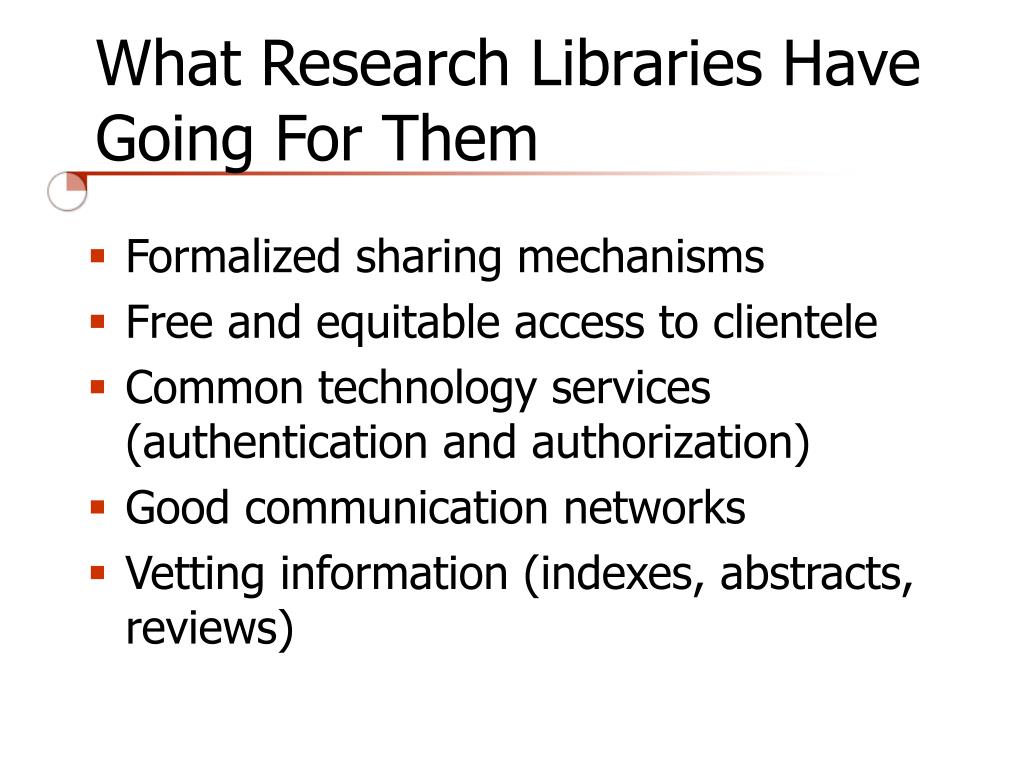 What Research Libraries Have Going For Them

- Formalized sharing mechanisms
- Free and equitable access to clientele
- Common technology services (authentication and authorization)
- Good communication networks
- Vetting information (indexes, abstracts, reviews)